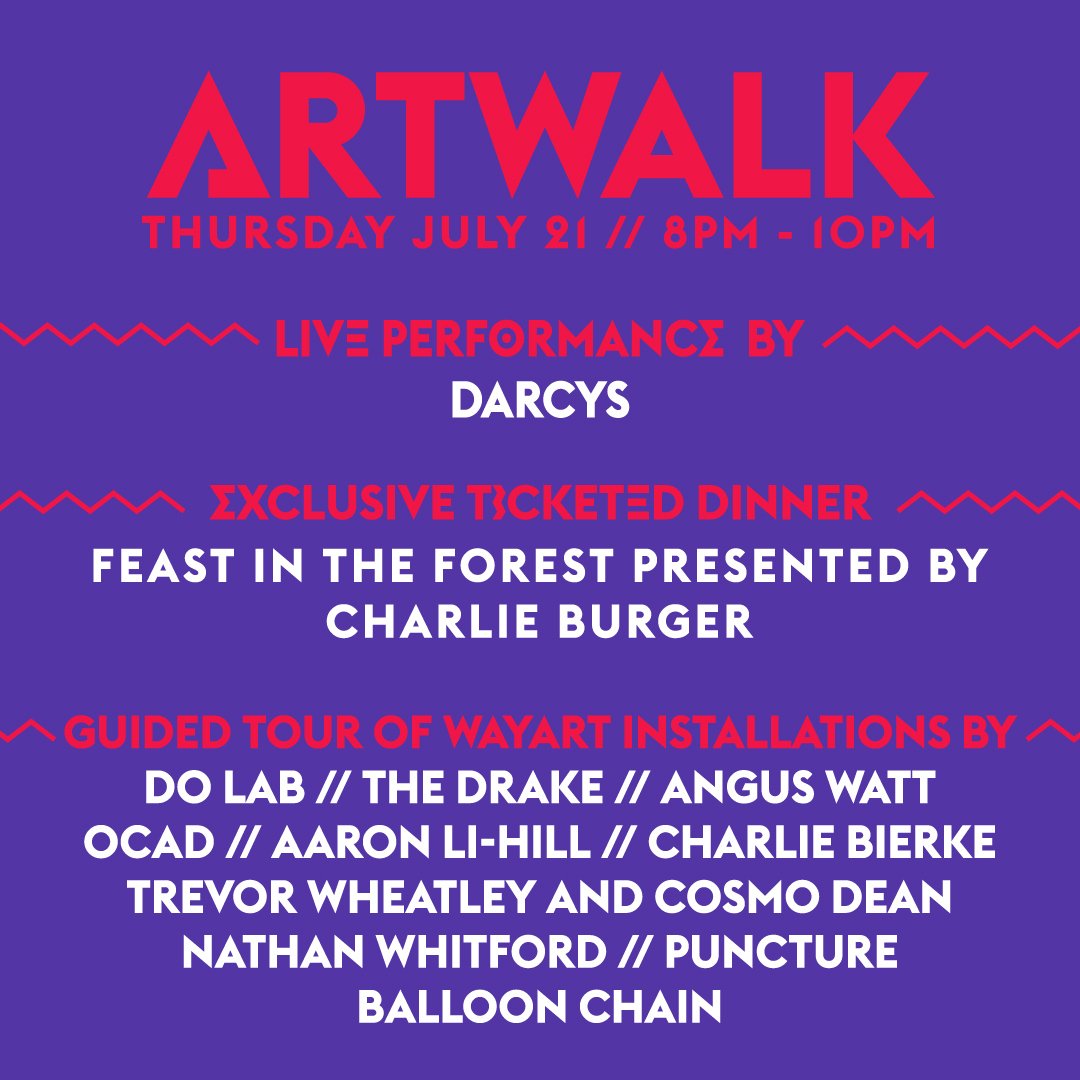 ARTWALK
THURSDAY JULY 21 // 8PM - 10PM

LIVE PERFORMANCE BY
DARCYS

EXCLUSIVE TICKETED DINNER
FEAST IN THE FOREST PRESENTED BY CHARLIE BURGER

GUIDED TOUR OF WAYART INSTALLATIONS BY
DO LAB // THE DRAKE // ANGUS WATT
OCAD // AARON LI-HILL // CHARLIE BIERKE
TREVOR WHEATLEY AND COSMO DEAN
NATHAN WHITFORD // PUNCTURE
BALLOON CHAIN